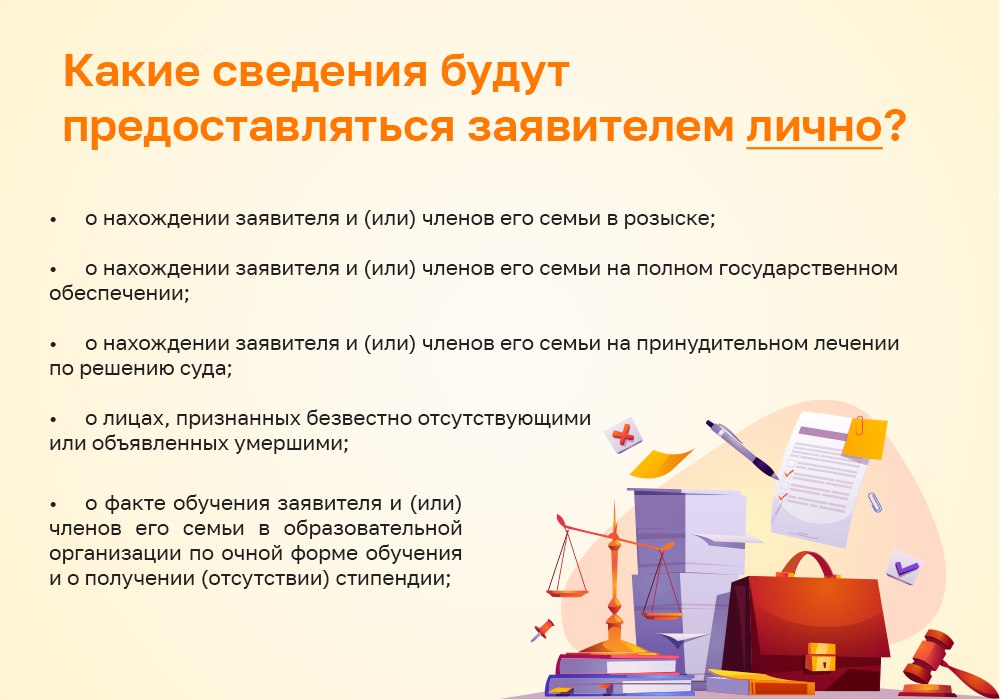 Какие сведения будут предоставляться заявителем лично?

• о нахождении заявителя и (или) членов его семьи в розыске;

• о нахождении заявителя и (или) членов его семьи на полном государственном обеспечении;

• о нахождении заявителя и (или) членов его семьи на принудительном лечении по решению суда;

• о лицах, признанных безвестно отсутствующими или объявленных умершими;

• о факте обучения заявителя и (или) членов его семьи в образовательной организации по очной форме обучения и о получении (отсутствии) стипендии;